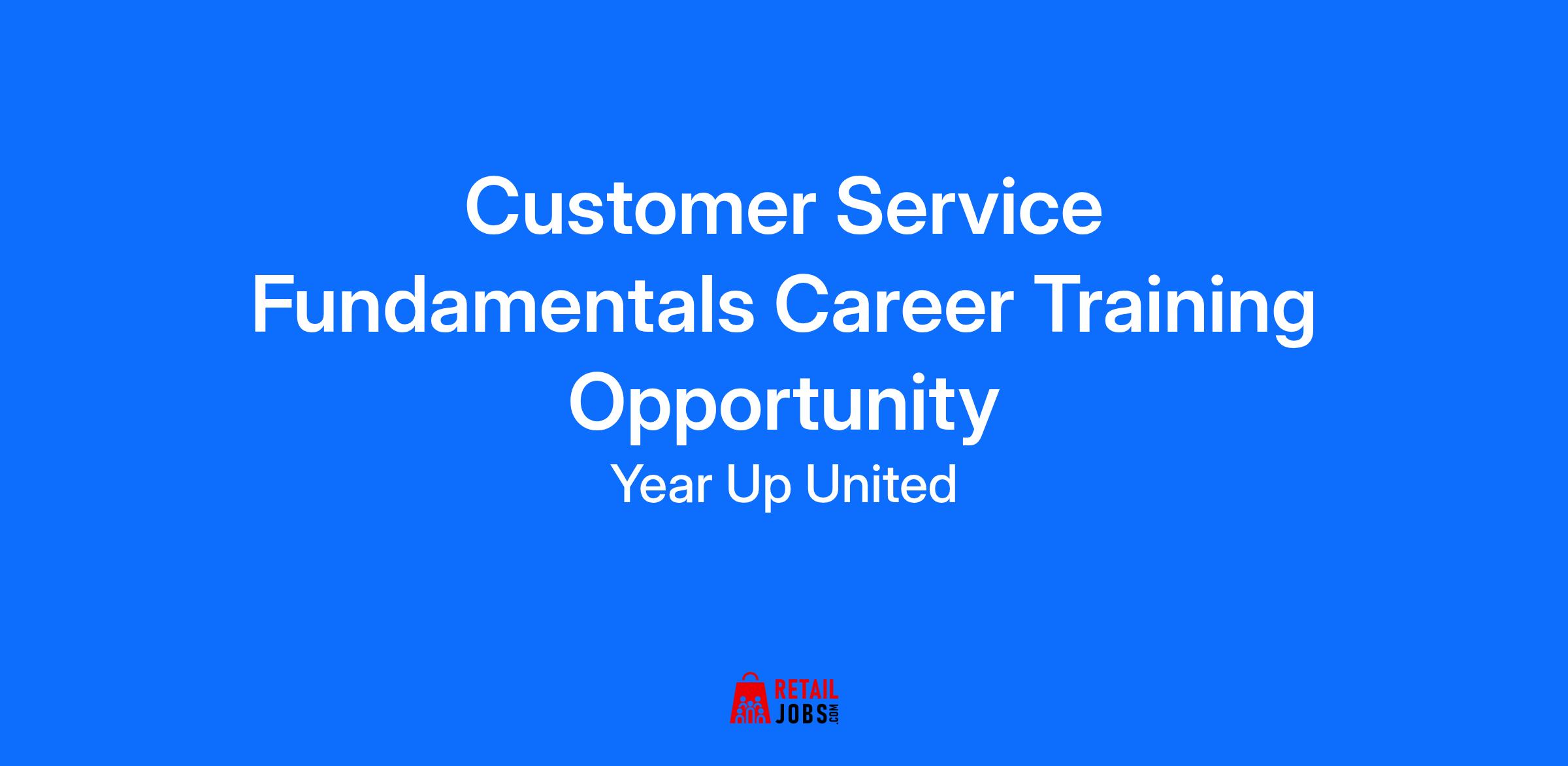 Customer Service Fundamentals Career Training Opportunity

Year Up United

RETAIL JOBS.COM